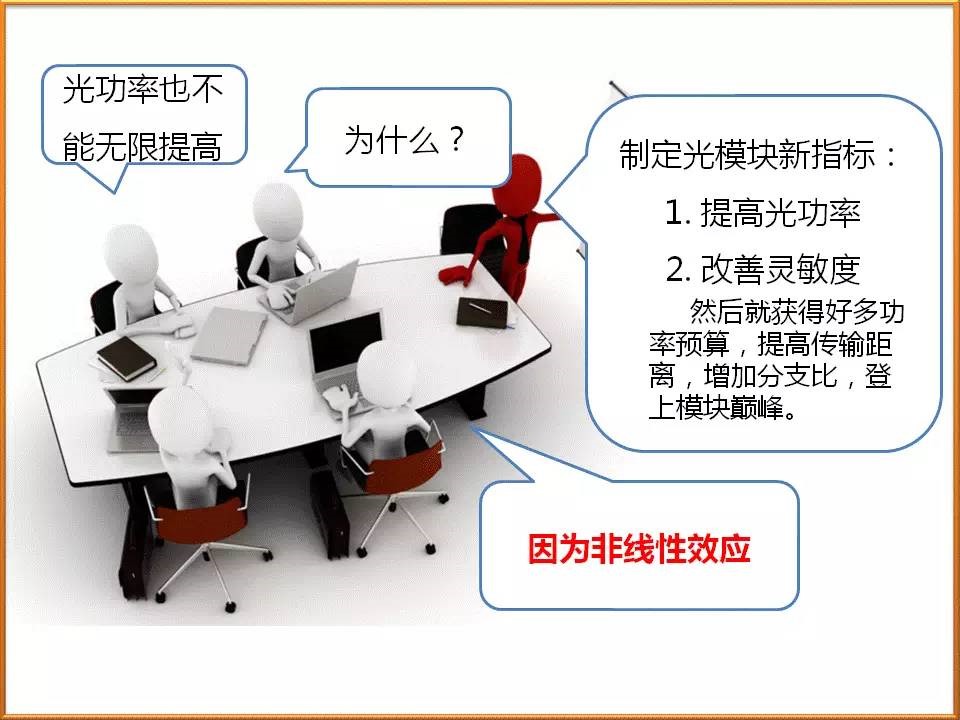 光功率也不能无限提高

为什么？

制定光模块新指标：

1. 提高光功率

2. 改善灵敏度

然后就获得好多功率预算，提高传输距离，增加分支比，登上模块巅峰。

因为非线性效应